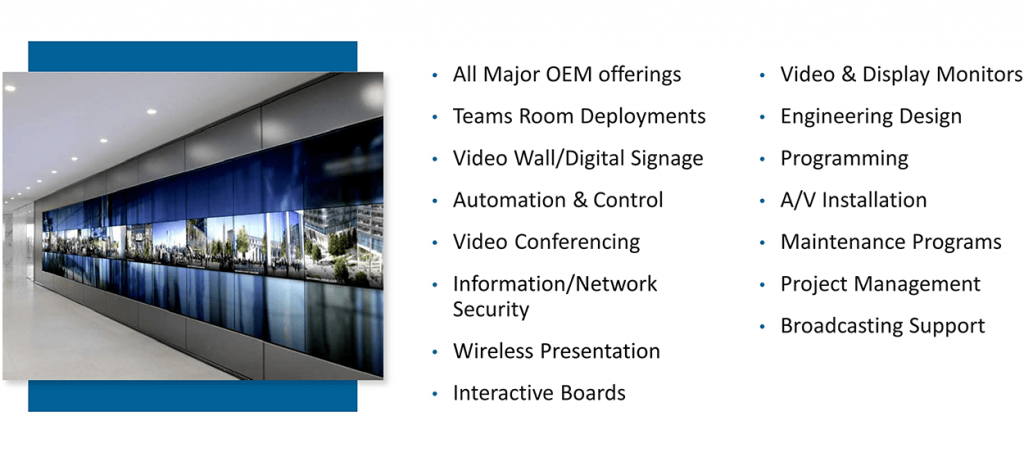 • All Major OEM offerings
• Teams Room Deployments
• Video Wall/Digital Signage
• Automation & Control
• Video Conferencing
• Information/Network Security
• Wireless Presentation
• Interactive Boards

• Video & Display Monitors
• Engineering Design
• Programming
• A/V Installation
• Maintenance Programs
• Project Management
• Broadcasting Support